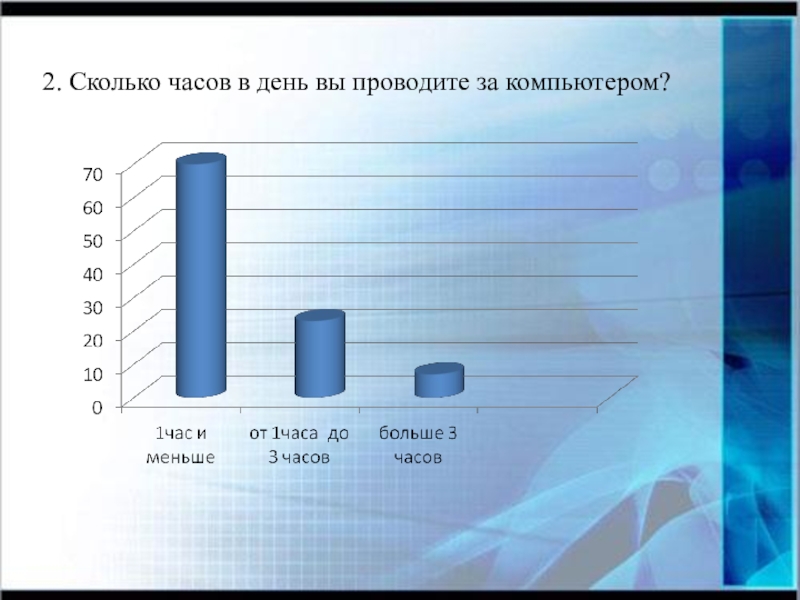 2. Сколько часов в день вы проводите за компьютером?

70
60
50
40
30
20
10
0

1час и меньше
от 1часа до 3 часов
больше 3 часов